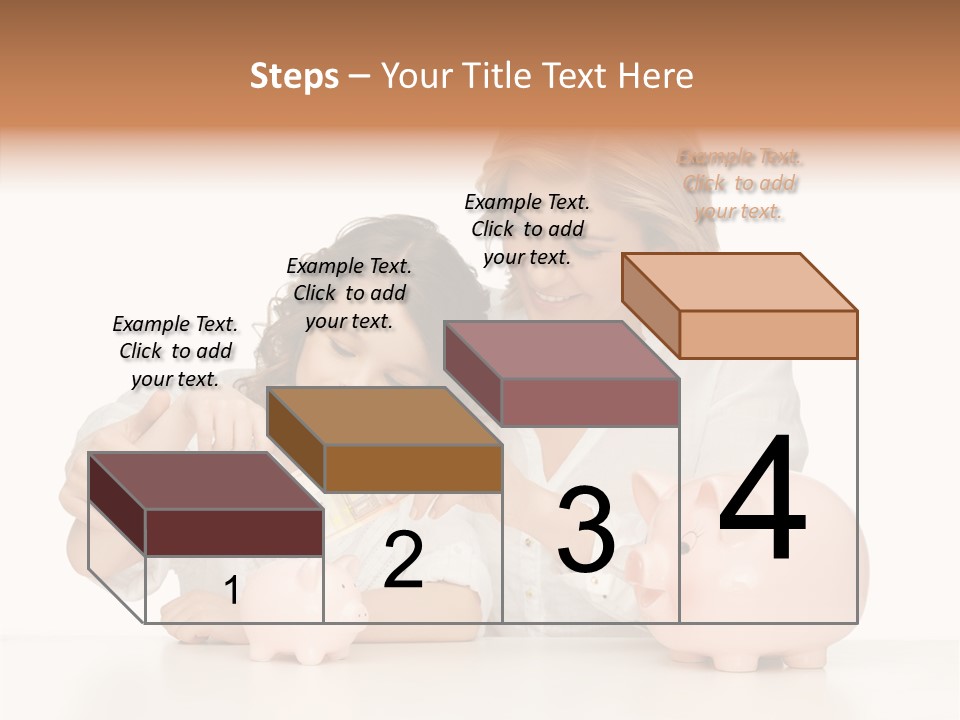 Steps – Your Title Text Here

Example Text. Click to add your text.

Example Text. Click to add your text.

Example Text. Click to add your text.

Example Text. Click to add your text.

1

2

3

4